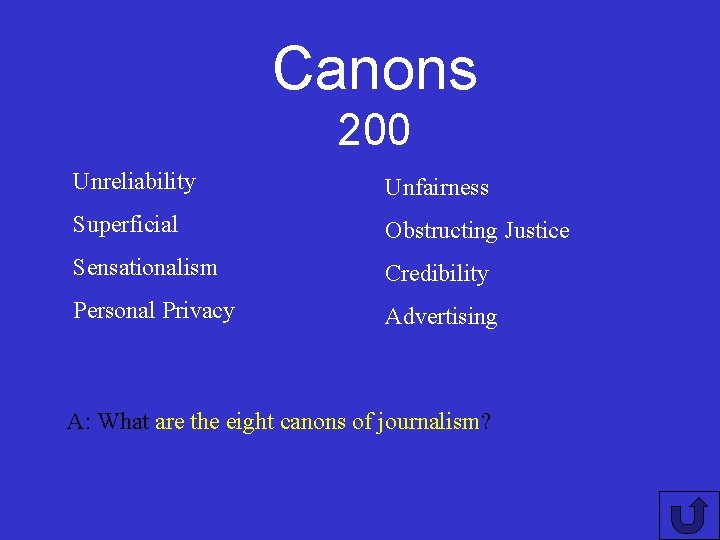 Canons
200

Unreliability

Superficial

Sensationalism

Personal Privacy

Unfairness

Obstructing Justice

Credibility

Advertising

A: What are the eight canons of journalism?